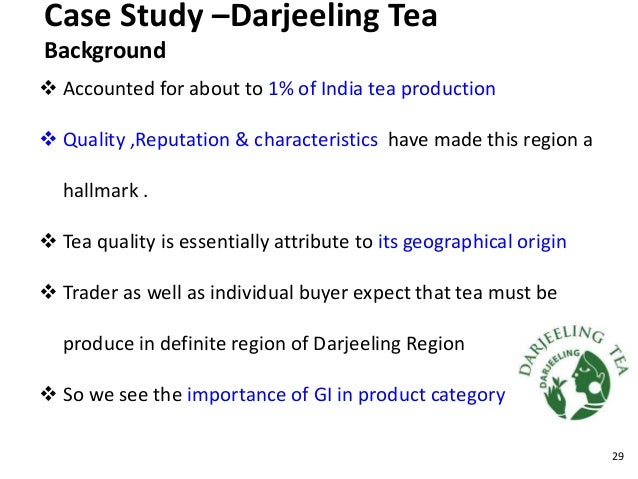 Case Study –Darjeeling Tea
Background

❖ Accounted for about to 1% of India tea production

❖ Quality ,Reputation & characteristics have made this region a hallmark .

❖ Tea quality is essentially attribute to its geographical origin

❖ Trader as well as individual buyer expect that tea must be produce in definite region of Darjeeling Region

❖ So we see the importance of GI in product category

DARJEELING TEA
DARJEELING

29